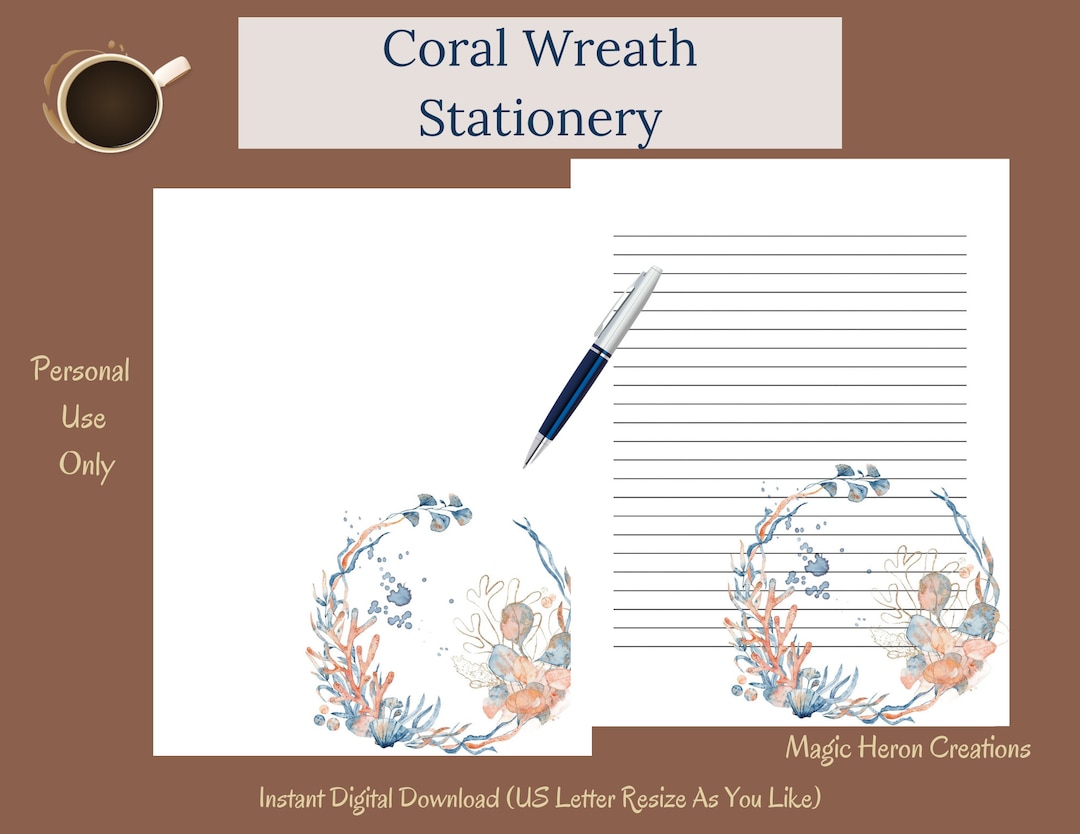 Coral Wreath Stationery

Personal Use Only

Magic Heron Creations

Instant Digital Download (US Letter Resize As You Like)